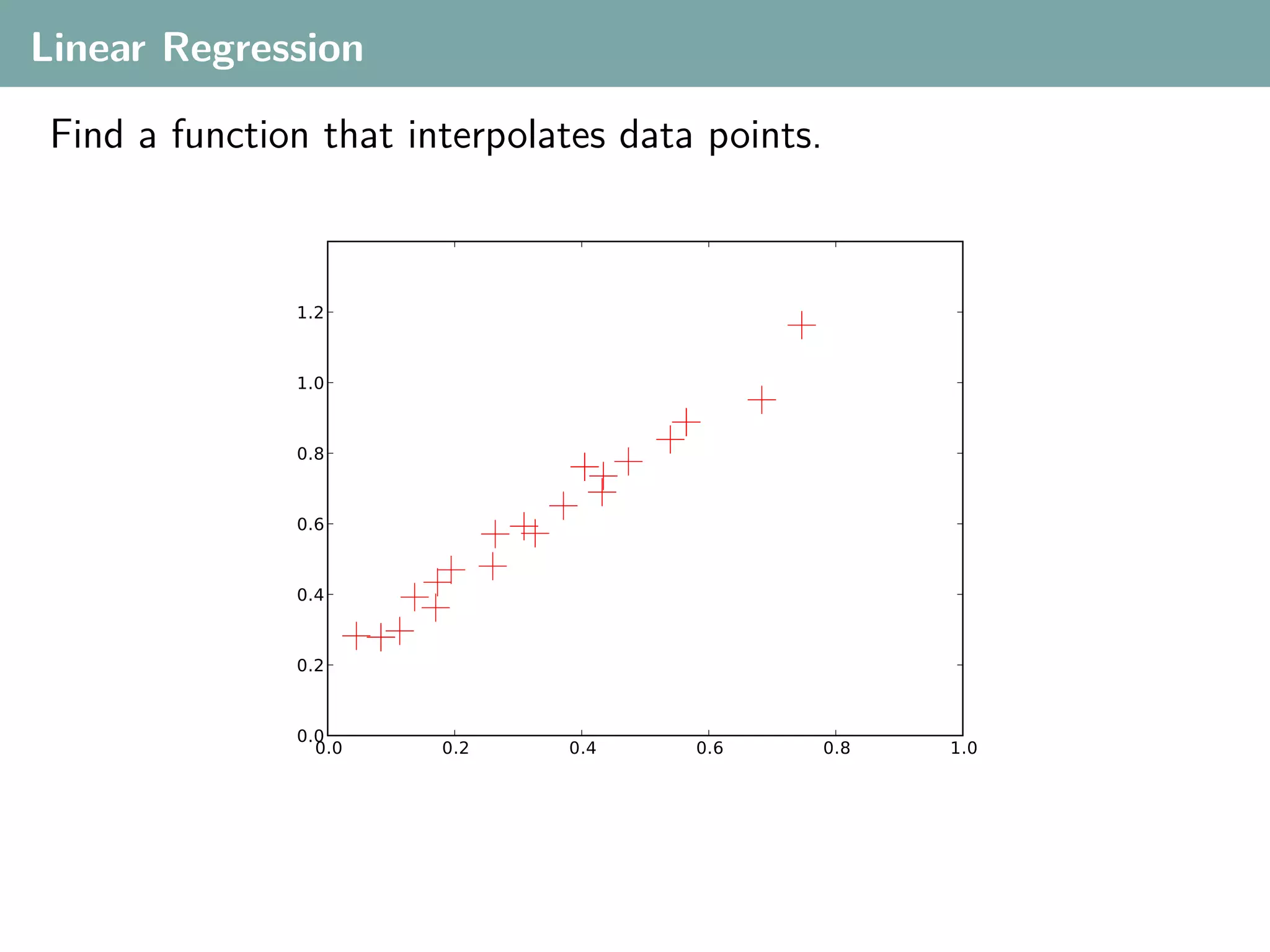 Linear Regression

Find a function that interpolates data points.

1.2
1.0
0.8
0.6
0.4
0.2
0.0
0.0
0.2
0.4
0.6
0.8
1.0